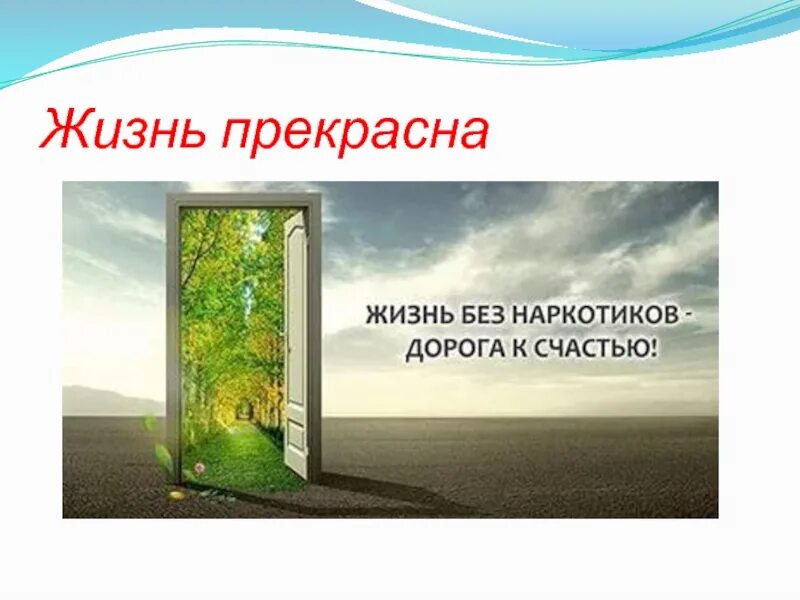 Жизнь прекрасна

ЖИЗНЬ БЕЗ НАРКОТИКОВ - ДОРОГА К СЧАСТЬЮ!